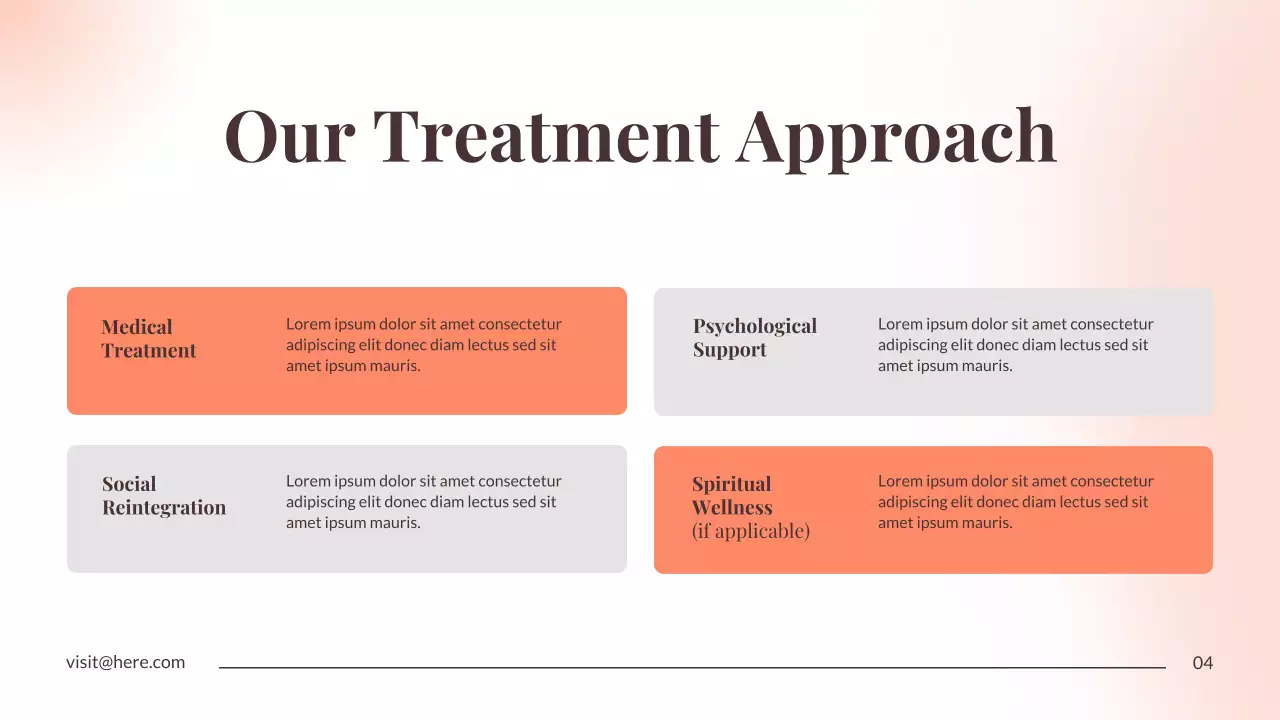 Our Treatment Approach

Medical Treatment

Lorem ipsum dolor sit amet consectetur adipiscing elit donec diam lectus sed sit amet ipsum mauris.

Psychological Support

Lorem ipsum dolor sit amet consectetur adipiscing elit donec diam lectus sed sit amet ipsum mauris.

Social Reintegration

Lorem ipsum dolor sit amet consectetur adipiscing elit donec diam lectus sed sit amet ipsum mauris.

Spiritual Wellness (if applicable)

Lorem ipsum dolor sit amet consectetur adipiscing elit donec diam lectus sed sit amet ipsum mauris.

visit@here.com

04